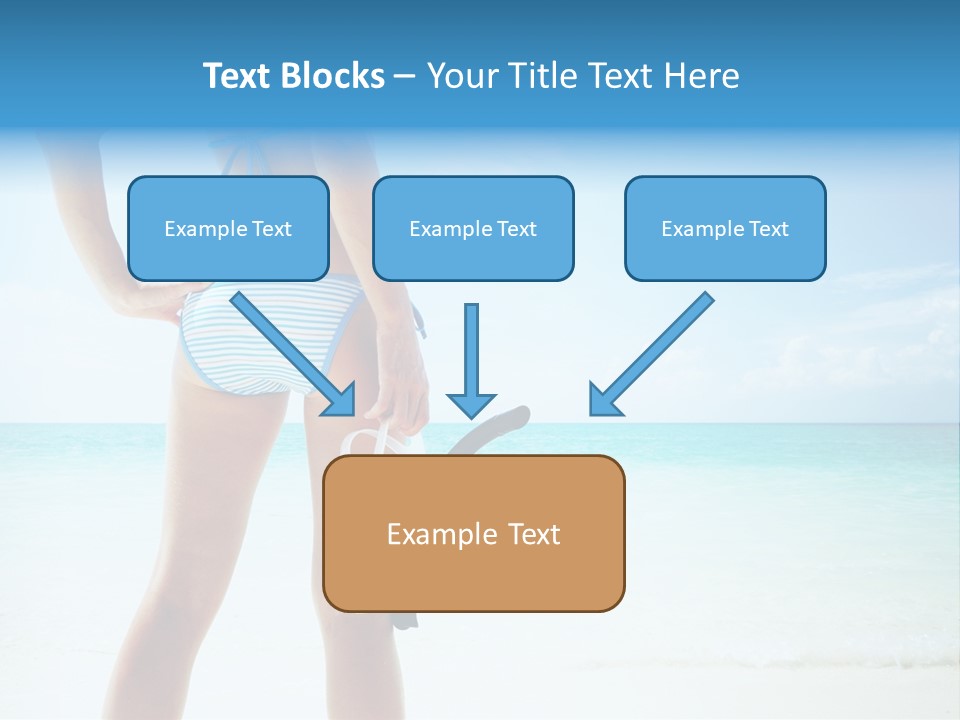 Text Blocks – Your Title Text Here

Example Text

Example Text

Example Text

Example Text